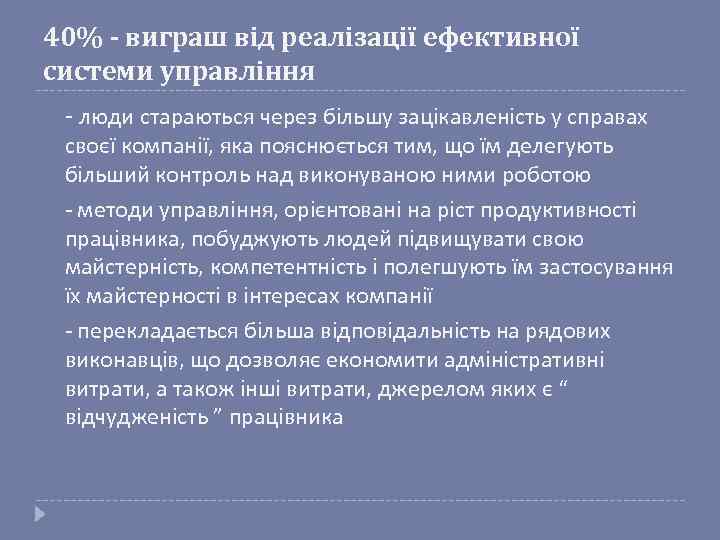 40% - виграш від реалізації ефективної системи управління

- люди стараються через більшу зацікавленість у справах своєї компанії, яка пояснюється тим, що їм делегують більший контроль над виконуваною ними роботою

- методи управління, орієнтовані на ріст продуктивності працівника, побуджують людей підвищувати свою майстерність, компетентність і полегшують їм застосування їх майстерності в інтересах компанії

- перекладається більша відповідальність на рядових виконавців, що дозволяє економити адміністративні витрати, а також інші витрати, джерелом яких є “ відчудженість ” працівника